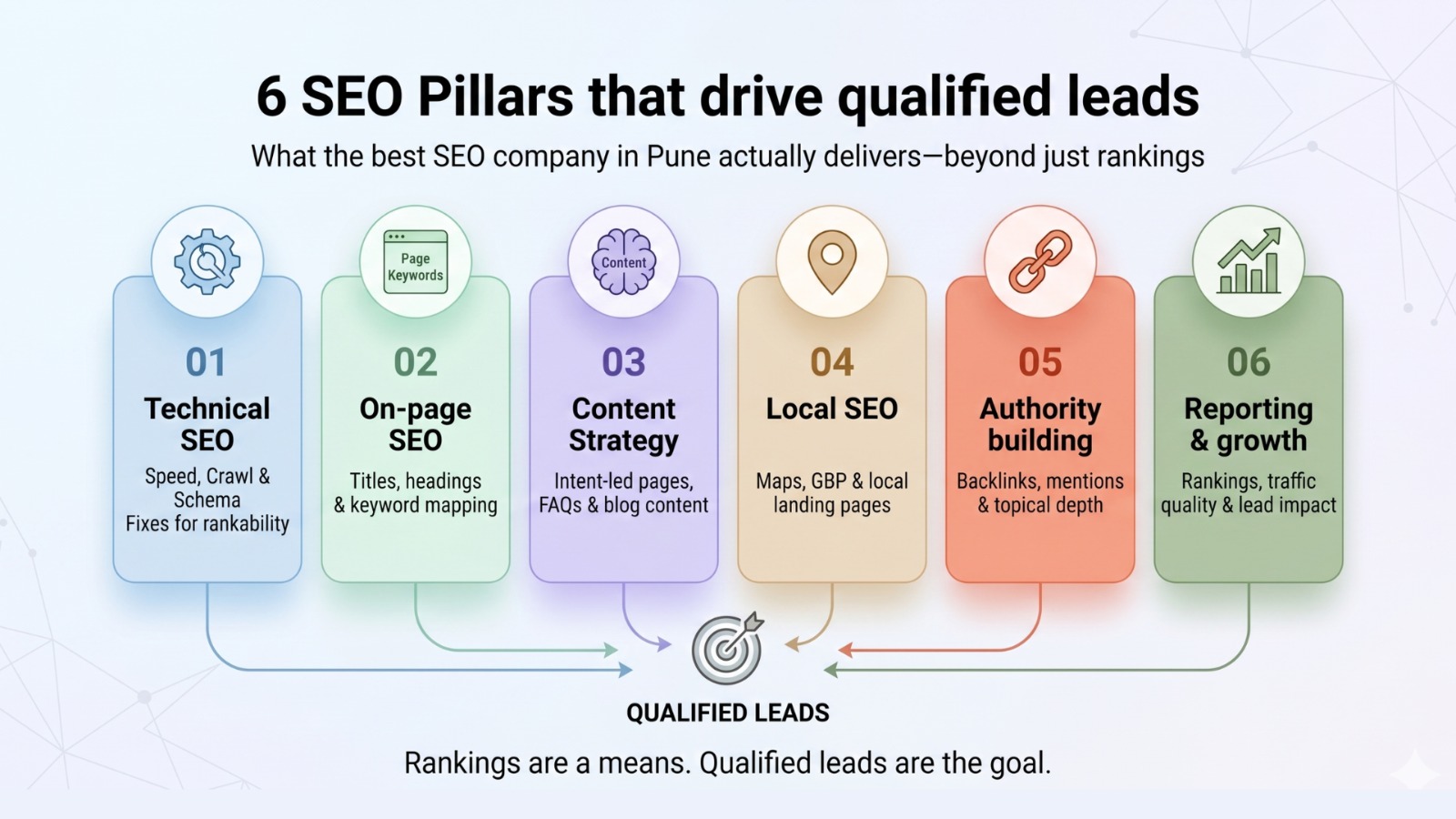 6 SEO Pillars that drive qualified leads

What the best SEO company in Pune actually delivers—beyond just rankings

01
Technical SEO
Speed, Crawl & Schema
Fixes for rankability

Page
Keywords

02
On-page SEO
Titles, headings & keyword mapping

Content

03
Content Strategy
Intent-led pages, FAQs & blog content

04
Local SEO
Maps, GBP & local landing pages

05
Authority building
Backlinks, mentions & topical depth

06
Reporting & growth
Rankings, traffic quality & lead impact

QUALIFIED LEADS

Rankings are a means. Qualified leads are the goal.